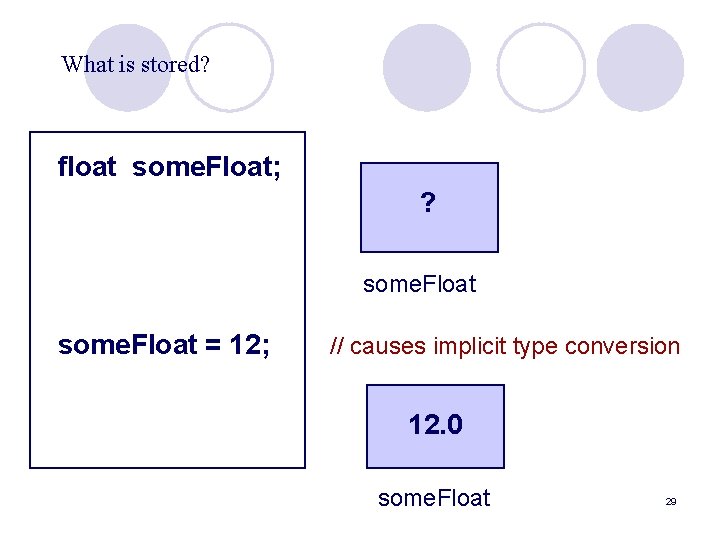 What is stored?

float someFloat;

?

someFloat

someFloat = 12;

// causes implicit type conversion

12.0

someFloat

29